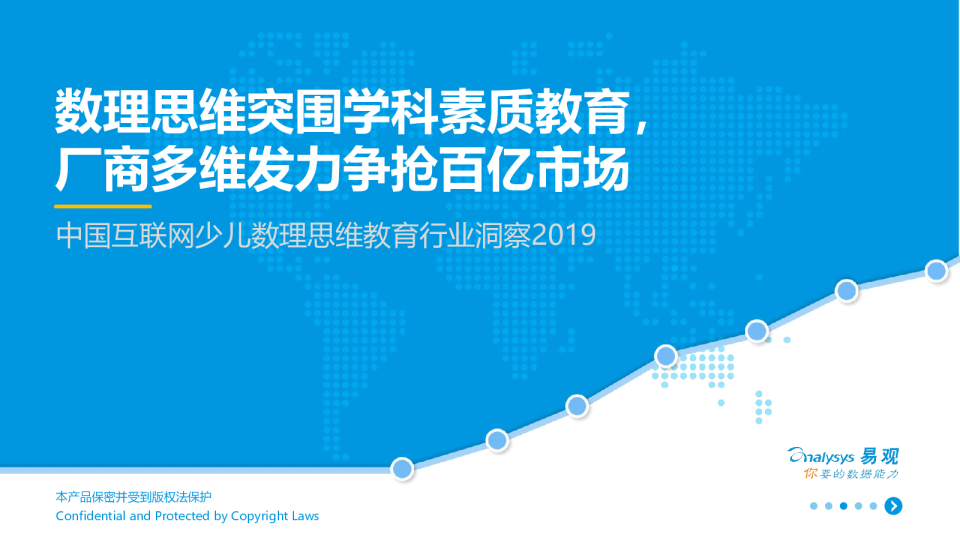 数理思维突围学科素质教育，
厂商多维发力争抢百亿市场

中国互联网少儿数理思维教育行业洞察2019

Analysys 易观
你要的数据能力

本产品保密并受到版权法保护
Confidential and Protected by Copyright Laws